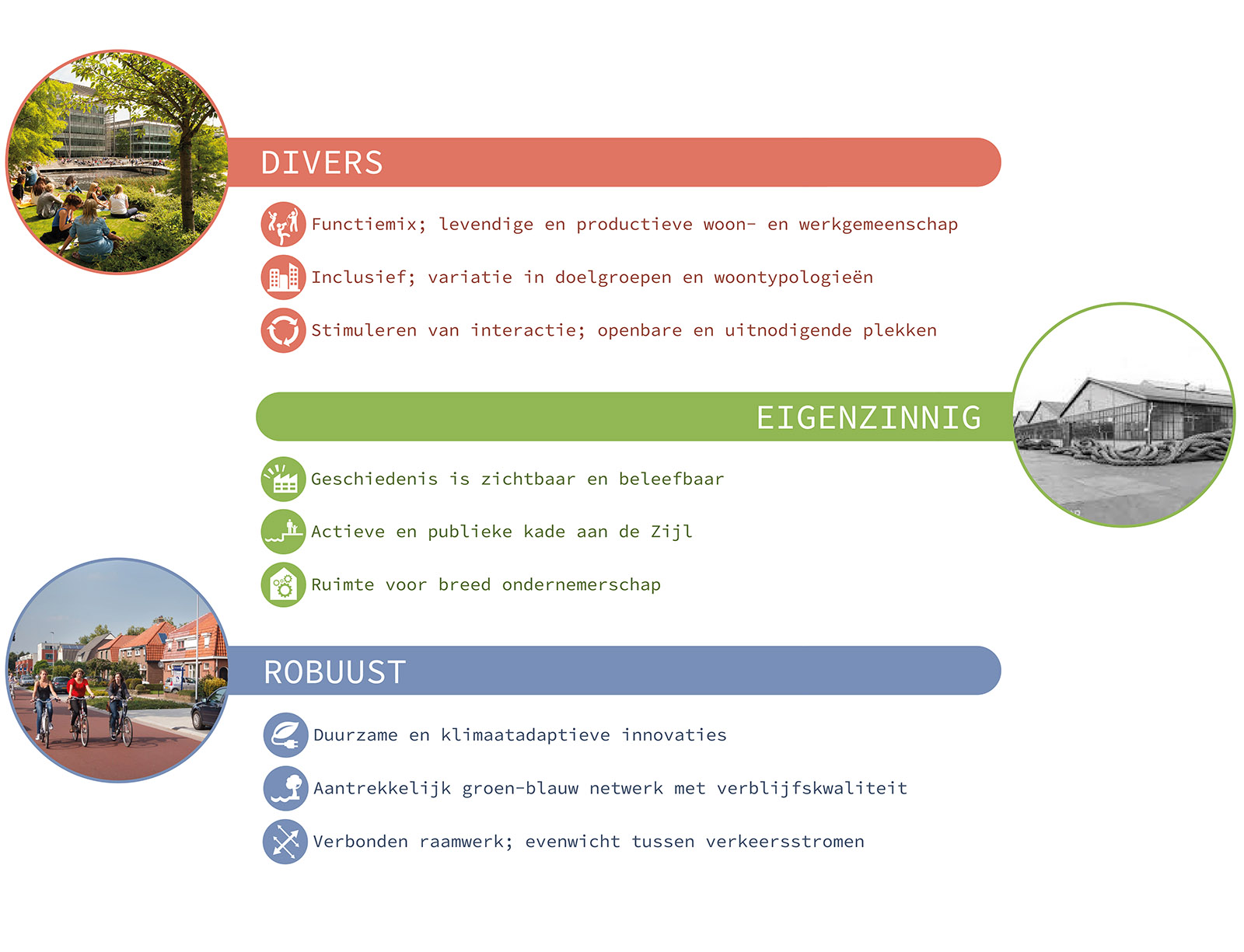 DIVERS

Functiemix; levendige en productieve woon- en werkgemeenschap

Inclusief; variatie in doelgroepen en woontypologieën

Stimuleren van interactie; openbare en uitnodigende plekken

EIGENZINNIG

Geschiedenis is zichtbaar en beleefbaar

Actieve en publieke kade aan de Zijl

Ruimte voor breed ondernemerschap

ROBUUST

Duurzame en klimaatadaptieve innovaties

Aantrekkelijk groen-blauw netwerk met verblijfskwaliteit

Verbonden raamwerk; evenwicht tussen verkeersstromen